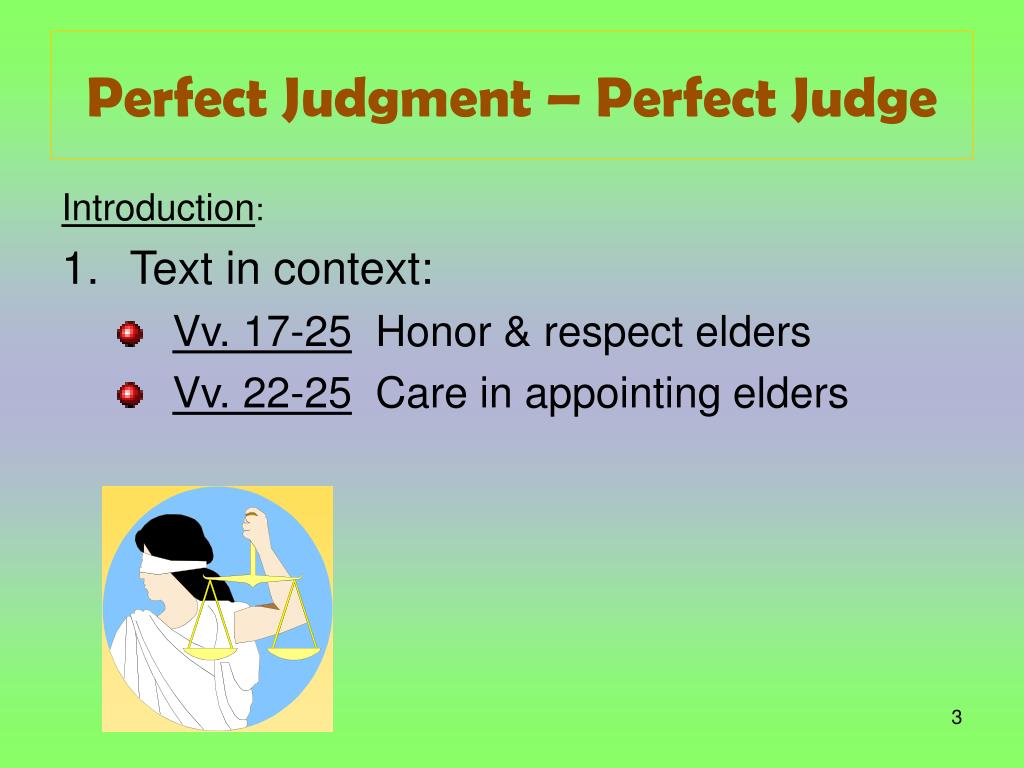 Perfect Judgment – Perfect Judge

Introduction:

1. Text in context:

Vv. 17-25 Honor & respect elders

Vv. 22-25 Care in appointing elders

3